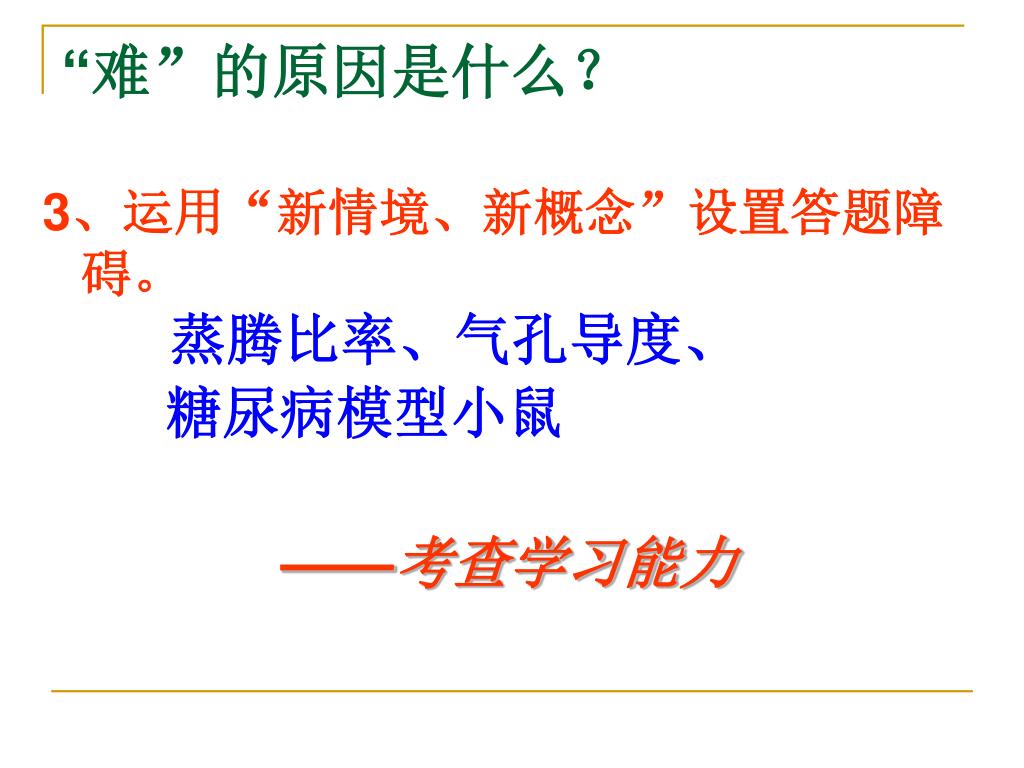 “难”的原因是什么？

3、运用“新情境、新概念”设置答题障碍。

蒸腾比率、气孔导度、
糖尿病模型小鼠

——考查学习能力